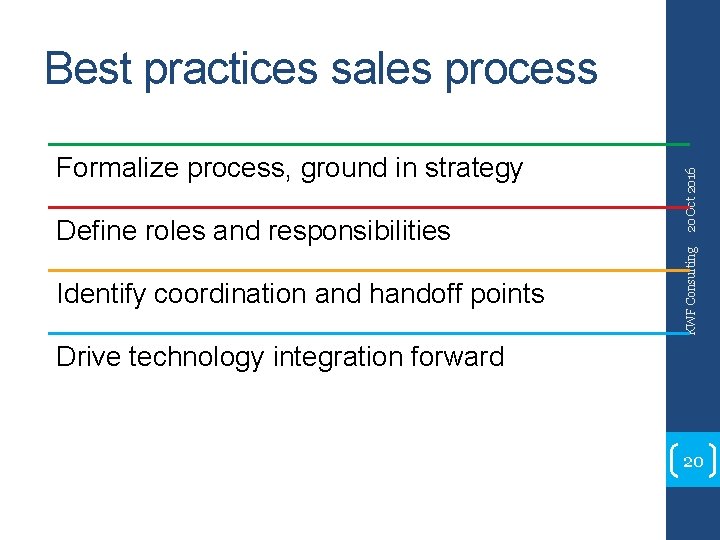 Best practices sales process

Formalize process, ground in strategy

Define roles and responsibilities

Identify coordination and handoff points

Drive technology integration forward

KWF Consulting 20 Oct 2016

20